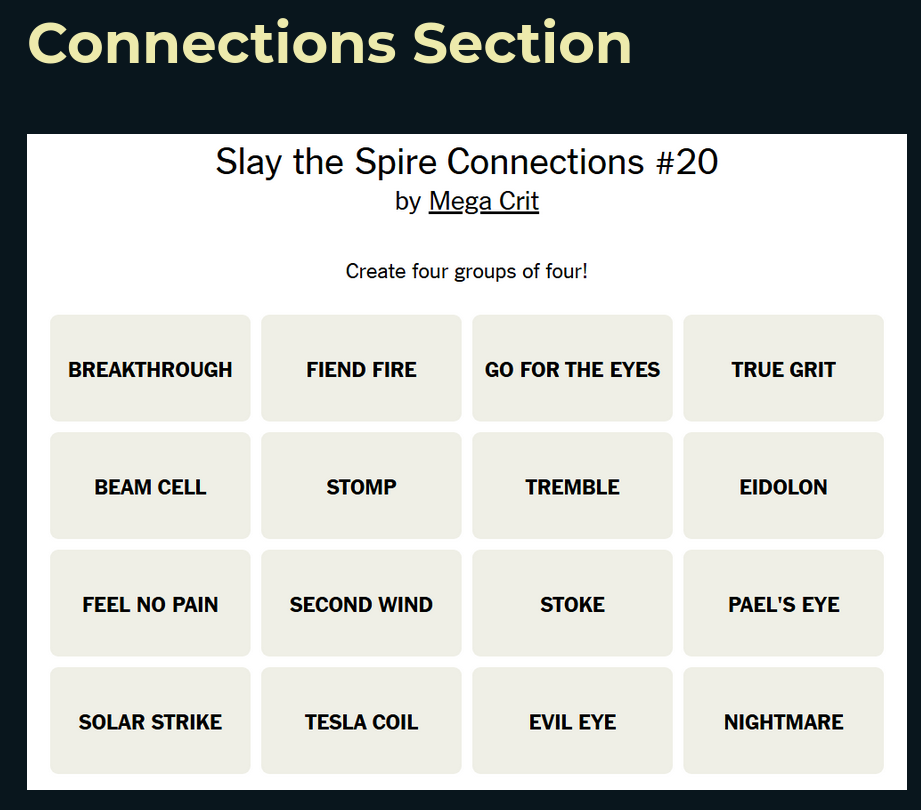 Connections Section

Slay the Spire Connections #20
by Mega Crit

Create four groups of four!

| BREAKTHROUGH | FIEND FIRE | GO FOR THE EYES | TRUE GRIT |
|---|---|---|---|
| BEAM CELL | STOMP | TREMBLE | EIDOLON |
| FEEL NO PAIN | SECOND WIND | STOKE | PAEL'S EYE |
| SOLAR STRIKE | TESLA COIL | EVIL EYE | NIGHTMARE |